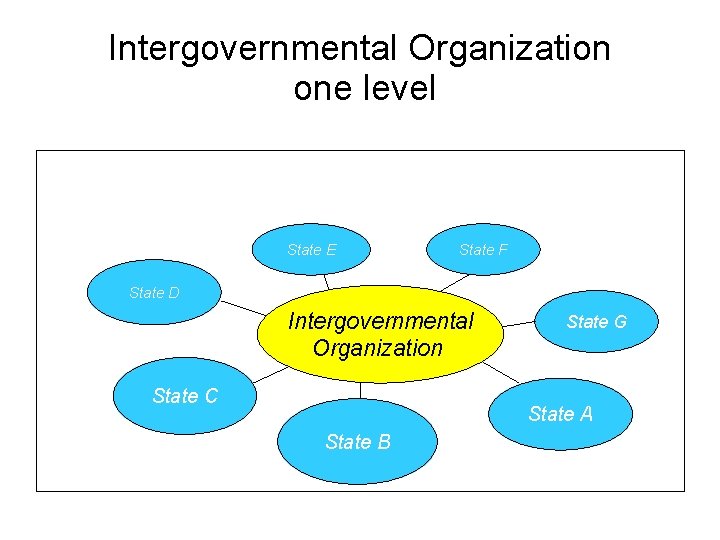 Intergovernmental Organization
one level

State E

State F

State D

Intergovernmental Organization

State G

State C

State A

State B